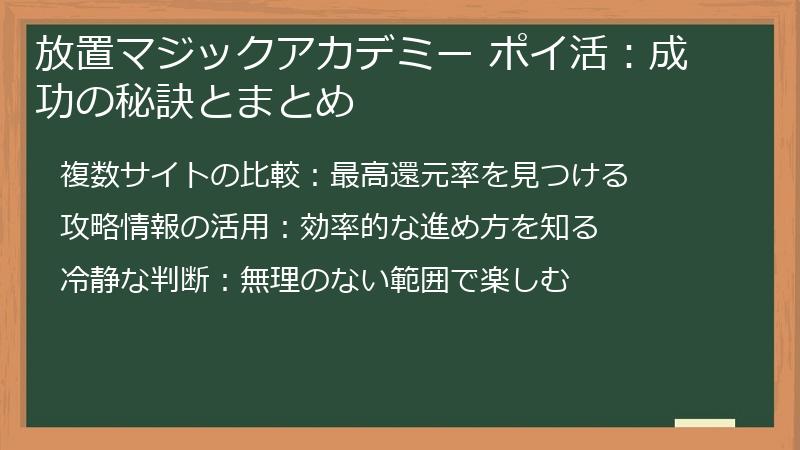 放置マジックアカデミー ポイ活：成功の秘訣とまとめ

複数サイトの比較：最高還元率を見つける

攻略情報の活用：効率的な進め方を知る

冷静な判断：無理のない範囲で楽しむ